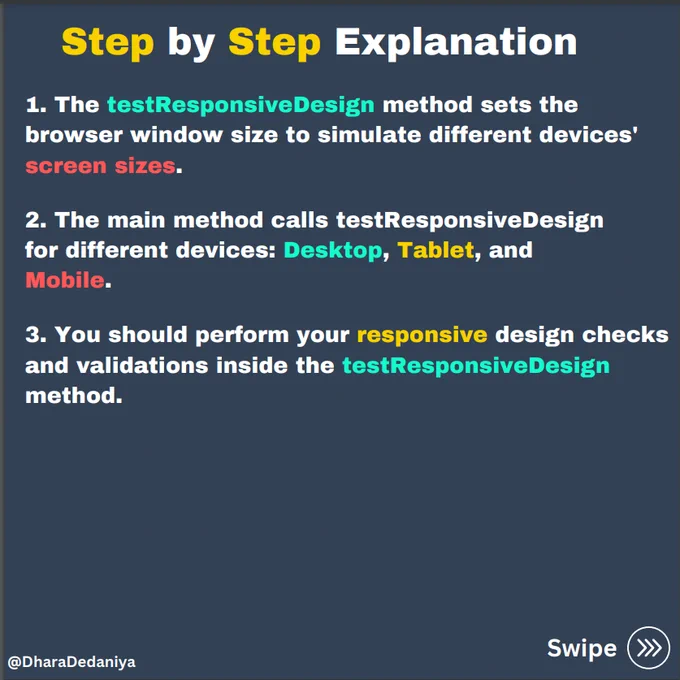 Step by Step Explanation

1. The testResponsiveDesign method sets the browser window size to simulate different devices' screen sizes.

2. The main method calls testResponsiveDesign for different devices: Desktop, Tablet, and Mobile.

3. You should perform your responsive design checks and validations inside the testResponsiveDesign method.

@DharaDedaniya

Swipe